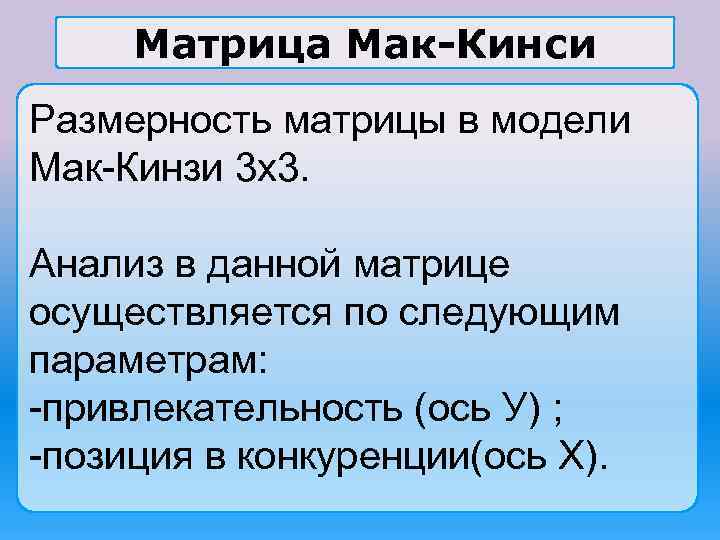 Матрица Мак-Кинси

Размерность матрицы в модели Мак-Кинзи 3х3.

Анализ в данной матрице осуществляется по следующим параметрам:
-привлекательность (ось У) ;
-позиция в конкуренции(ось Х).